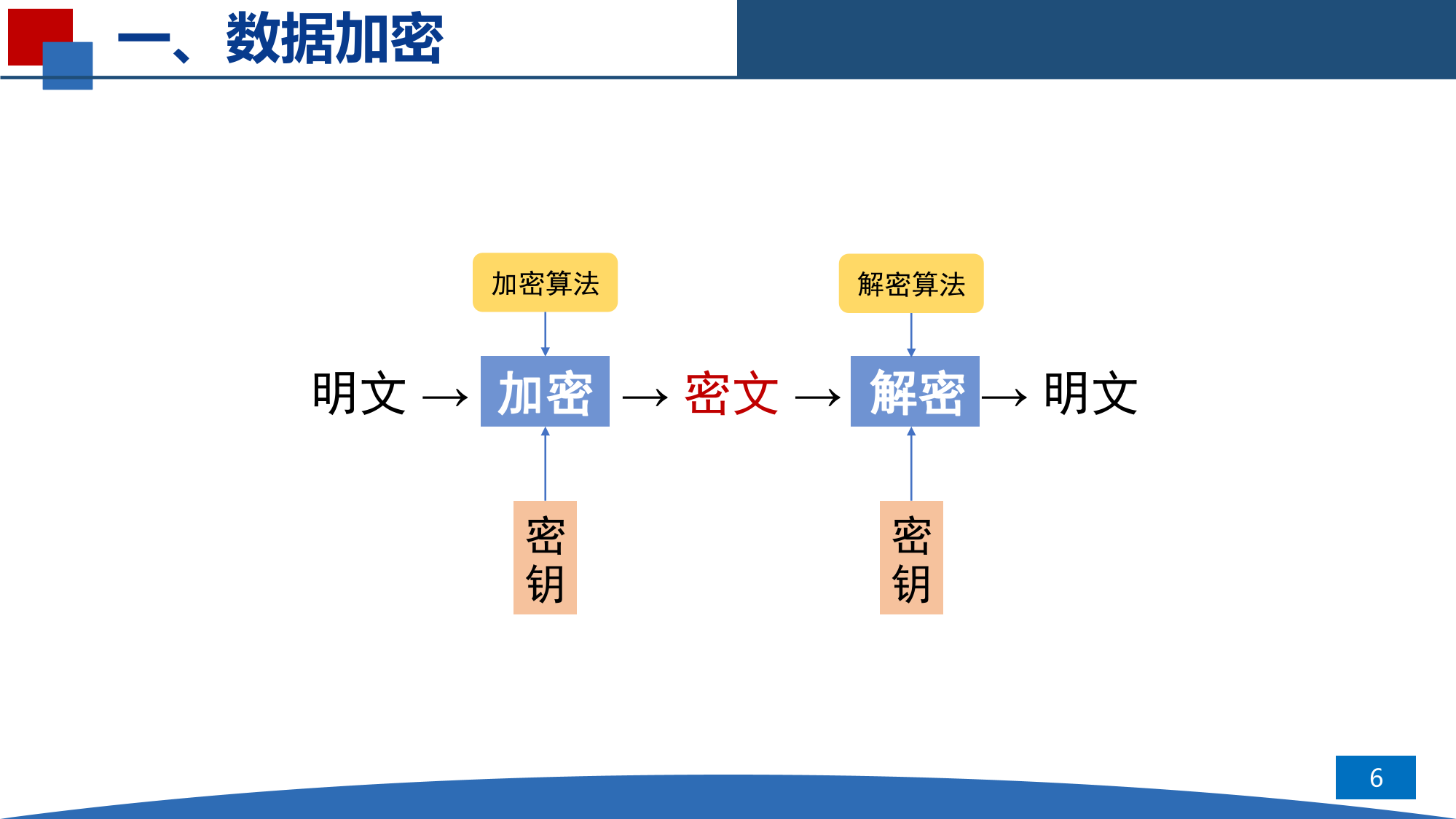 一、数据加密

加密算法

解密算法

明文 → 加密 → 密文 → 解密 → 明文

密钥

密钥

6